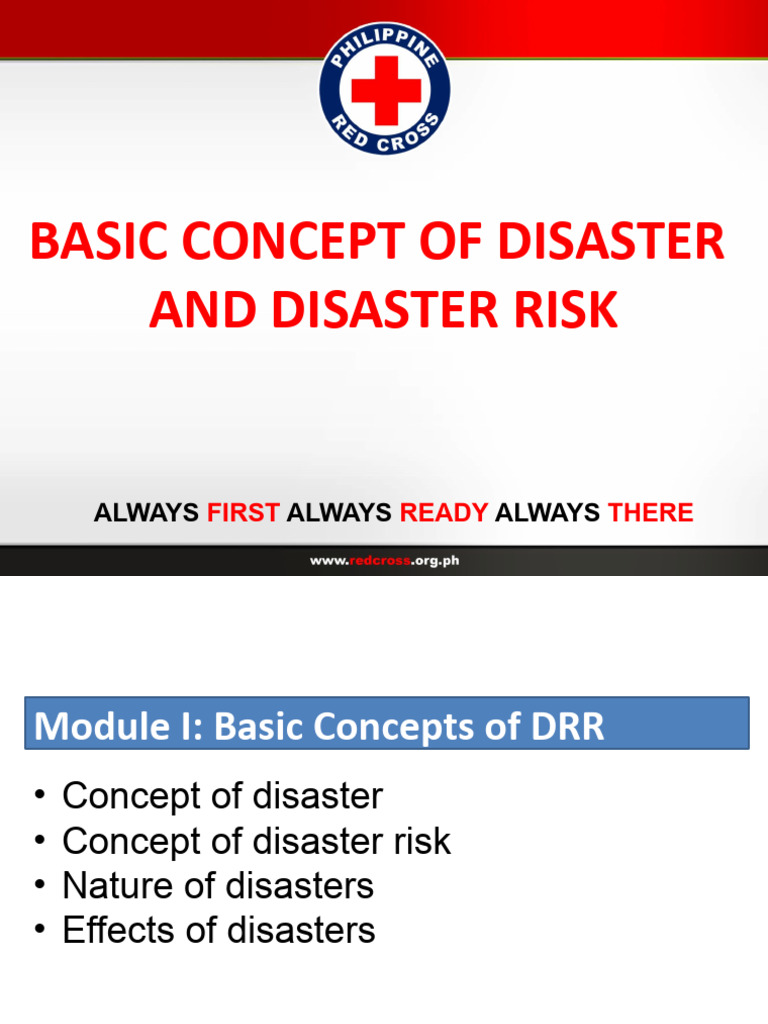 PHILIPPINE RED CROSS

BASIC CONCEPT OF DISASTER AND DISASTER RISK

ALWAYS FIRST ALWAYS READY ALWAYS THERE

www.redcross.org.ph

Module I: Basic Concepts of DRR

• Concept of disaster
• Concept of disaster risk
• Nature of disasters
• Effects of disasters